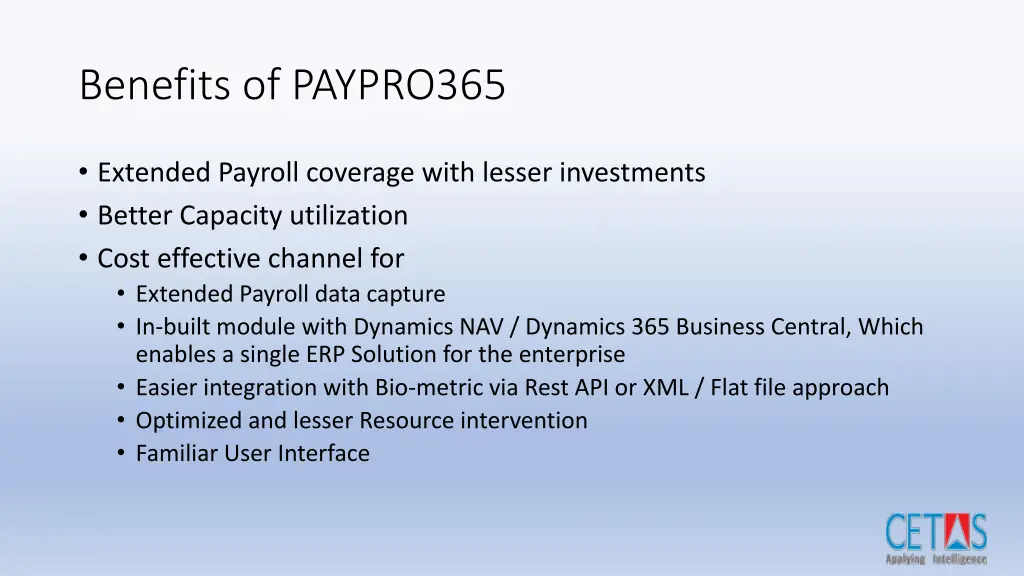 Benefits of PAYPRO365

• Extended Payroll coverage with lesser investments
• Better Capacity utilization
• Cost effective channel for
  • Extended Payroll data capture
  • In-built module with Dynamics NAV / Dynamics 365 Business Central, Which enables a single ERP Solution for the enterprise
  • Easier integration with Bio-metric via Rest API or XML / Flat file approach
  • Optimized and lesser Resource intervention
  • Familiar User Interface

CETAS
Applying Intelligence